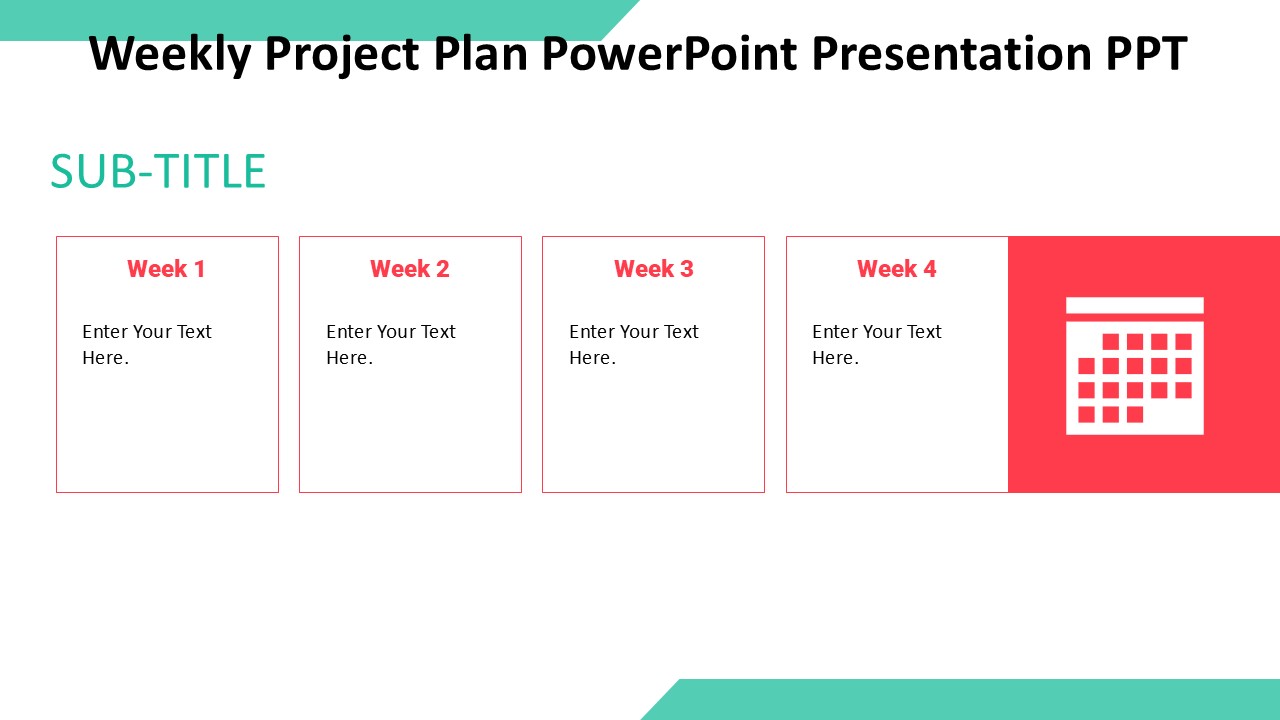 Weekly Project Plan PowerPoint Presentation PPT

SUB-TITLE

Week 1

Enter Your Text Here.

Week 2

Enter Your Text Here.

Week 3

Enter Your Text Here.

Week 4

Enter Your Text Here.